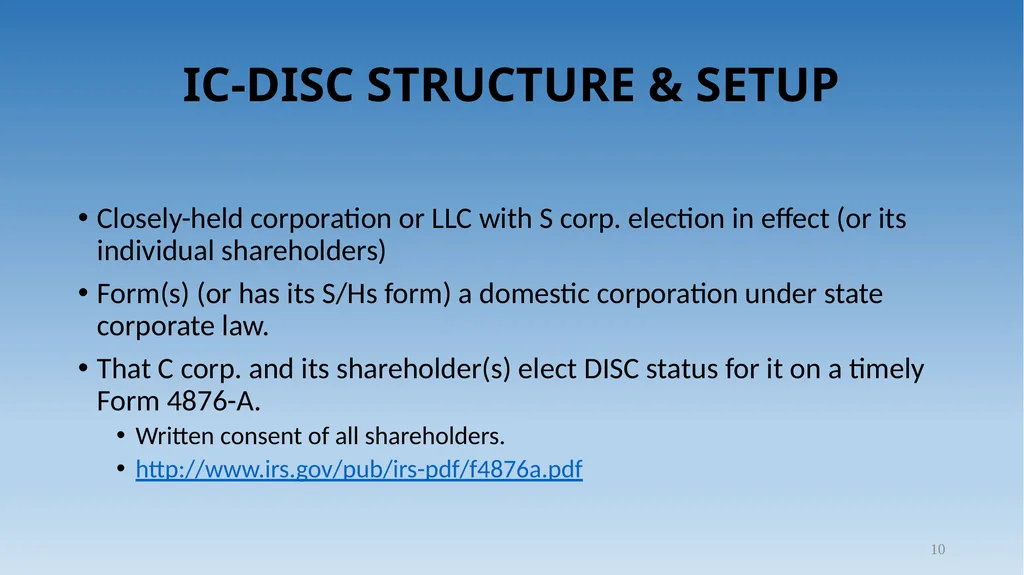 IC-DISC STRUCTURE & SETUP

• Closely-held corporation or LLC with S corp. election in effect (or its individual shareholders)

• Form(s) (or has its S/Hs form) a domestic corporation under state corporate law.

• That C corp. and its shareholder(s) elect DISC status for it on a timely Form 4876-A.

• Written consent of all shareholders.

• http://www.irs.gov/pub/irs-pdf/f4876a.pdf

10